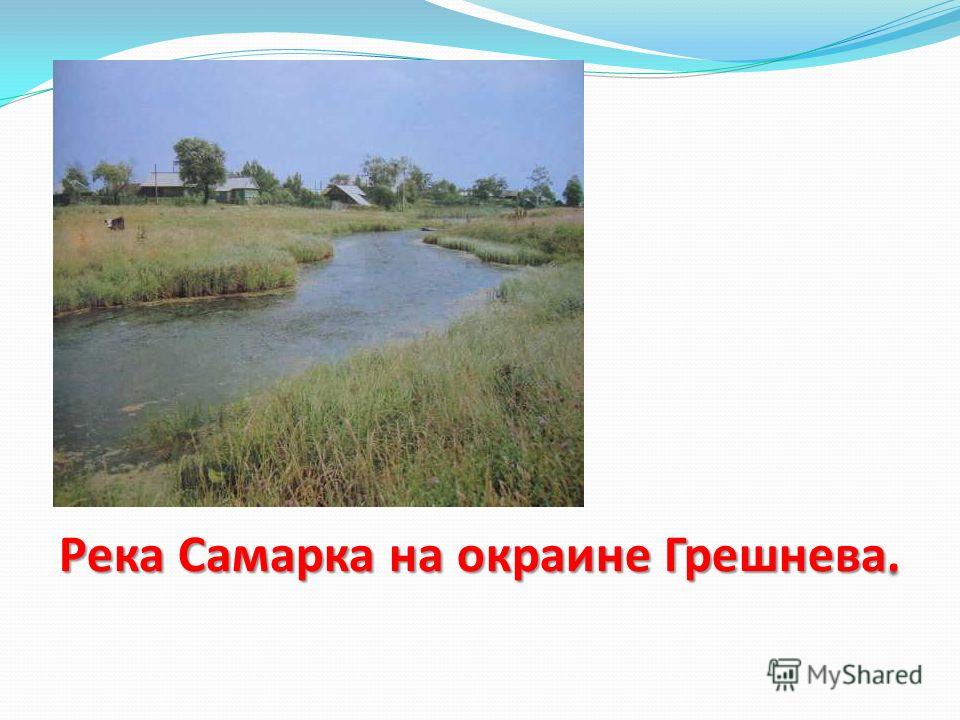 Река Самарка на окраине Грешнева.

MyShared